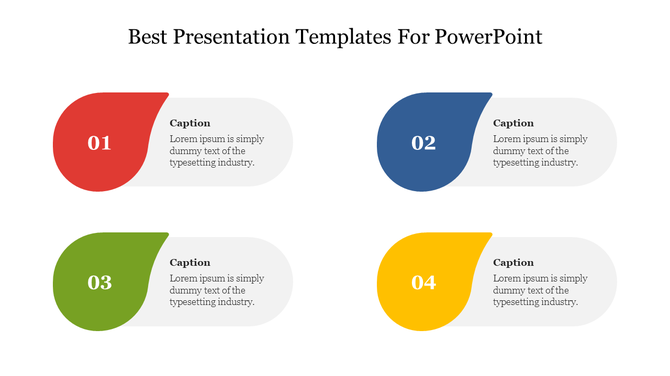 Best Presentation Templates For PowerPoint

01

Caption
Lorem ipsum is simply dummy text of the typesetting industry.

02

Caption
Lorem ipsum is simply dummy text of the typesetting industry.

03

Caption
Lorem ipsum is simply dummy text of the typesetting industry.

04

Caption
Lorem ipsum is simply dummy text of the typesetting industry.